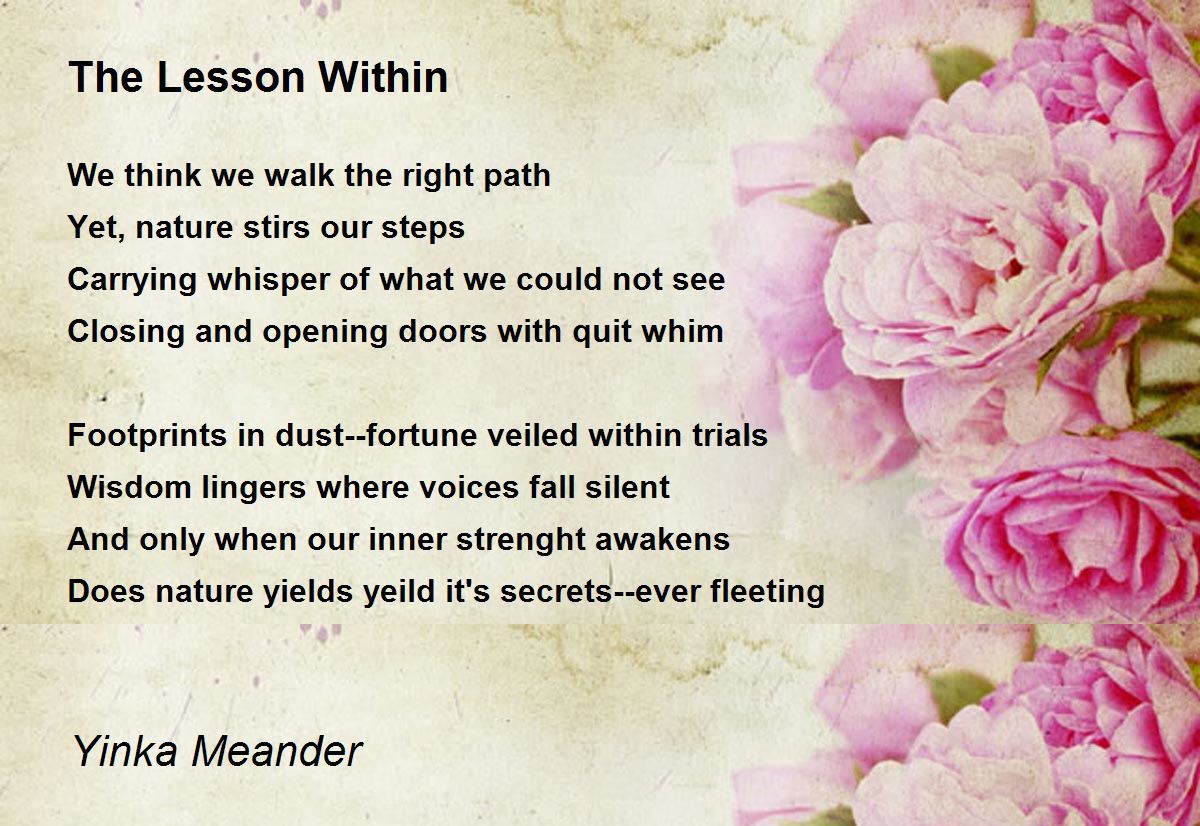 The Lesson Within

We think we walk the right path
Yet, nature stirs our steps
Carrying whisper of what we could not see
Closing and opening doors with quit whim

Footprints in dust--fortune veiled within trials
Wisdom lingers where voices fall silent
And only when our inner strenght awakens
Does nature yields yeild it's secrets--ever fleeting

Yinka Meander